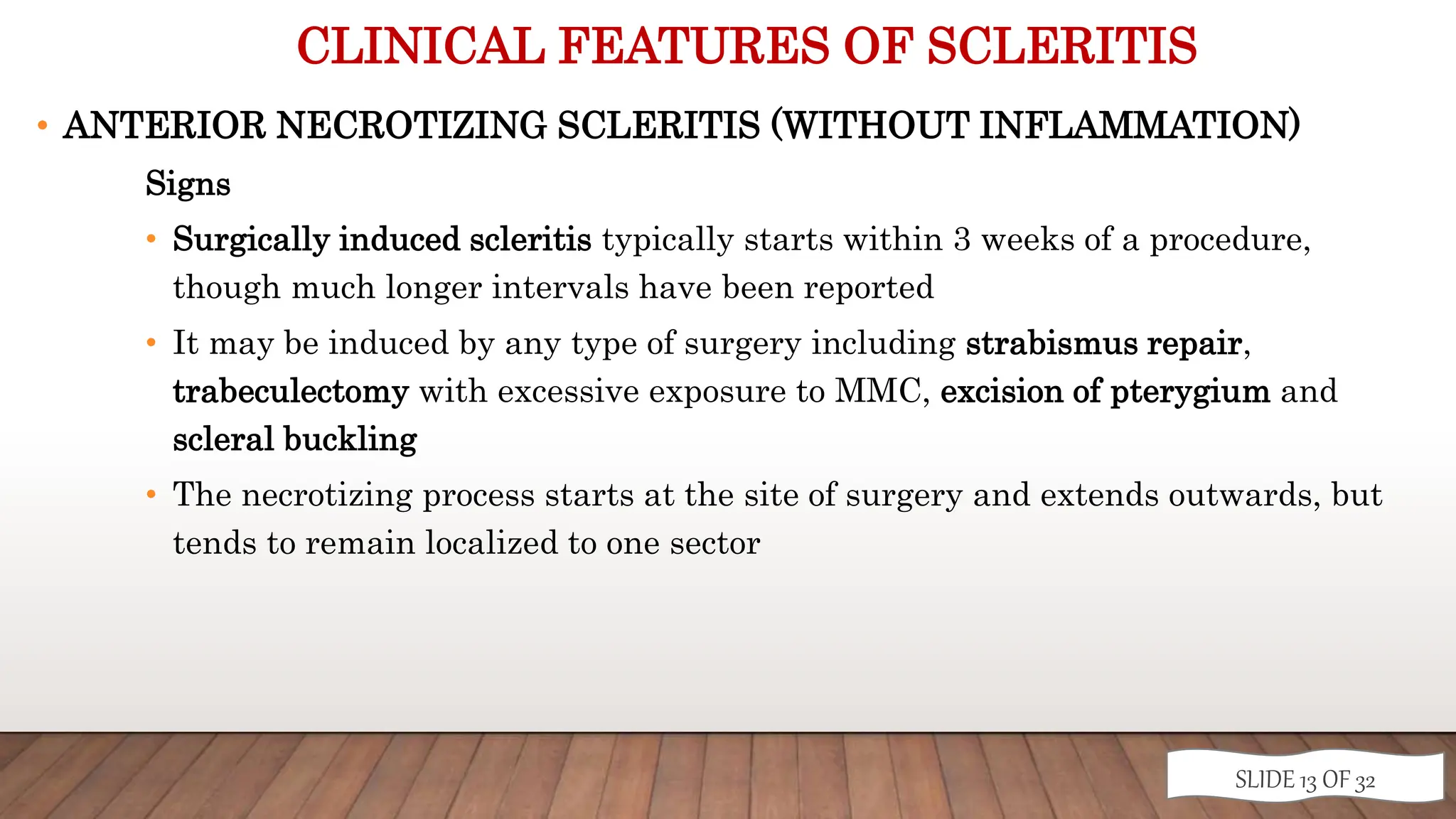 CLINICAL FEATURES OF SCLERITIS

• ANTERIOR NECROTIZING SCLERITIS (WITHOUT INFLAMMATION)

Signs

• Surgically induced scleritis typically starts within 3 weeks of a procedure, though much longer intervals have been reported

• It may be induced by any type of surgery including strabismus repair, trabeculectomy with excessive exposure to MMC, excision of pterygium and scleral buckling

• The necrotizing process starts at the site of surgery and extends outwards, but tends to remain localized to one sector

SLIDE 13 OF 32